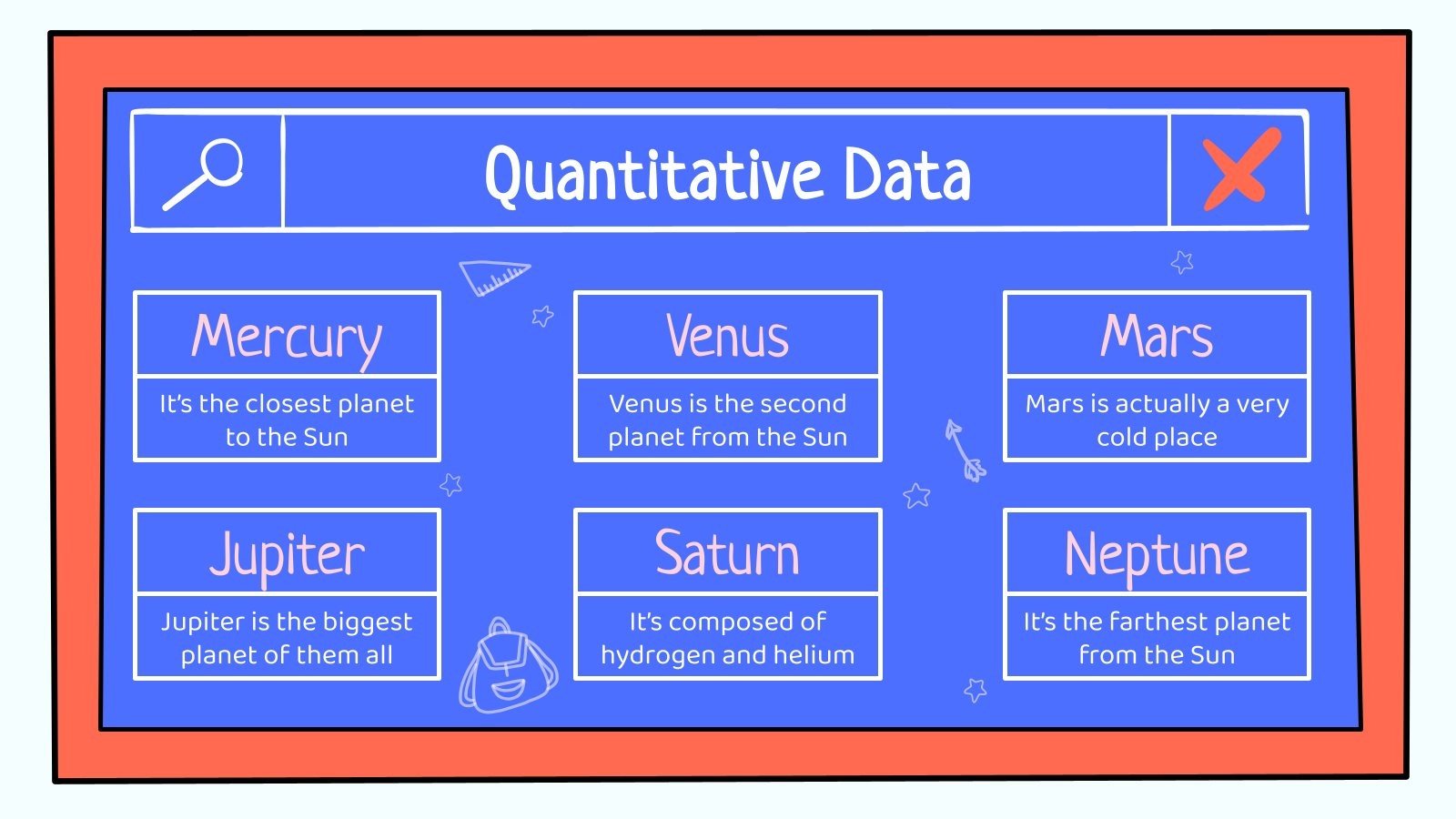 Quantitative Data

Mercury

It's the closest planet to the Sun

Venus

Venus is the second planet from the Sun

Mars

Mars is actually a very cold place

Jupiter

Jupiter is the biggest planet of them all

Saturn

It's composed of hydrogen and helium

Neptune

It's the farthest planet from the Sun